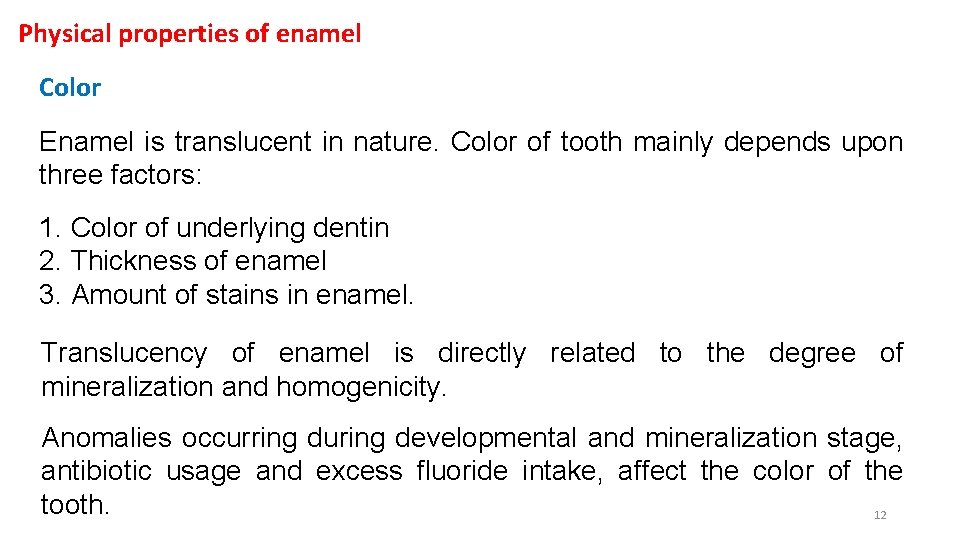 Physical properties of enamel

Color

Enamel is translucent in nature. Color of tooth mainly depends upon three factors:

1. Color of underlying dentin
2. Thickness of enamel
3. Amount of stains in enamel.

Translucency of enamel is directly related to the degree of mineralization and homogenicity.

Anomalies occurring during developmental and mineralization stage, antibiotic usage and excess fluoride intake, affect the color of the tooth.

12